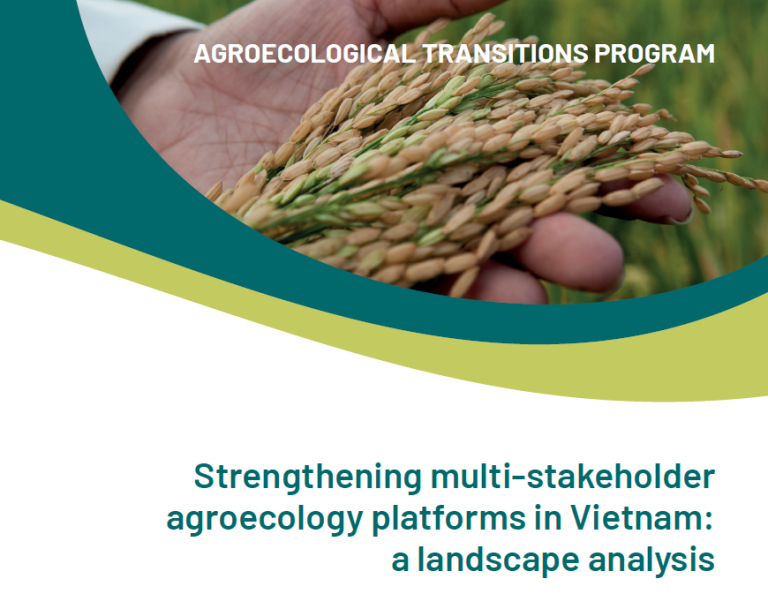 AGROECOLOGICAL TRANSITIONS PROGRAM

Strengthening multi-stakeholder agroecology platforms in Vietnam: a landscape analysis